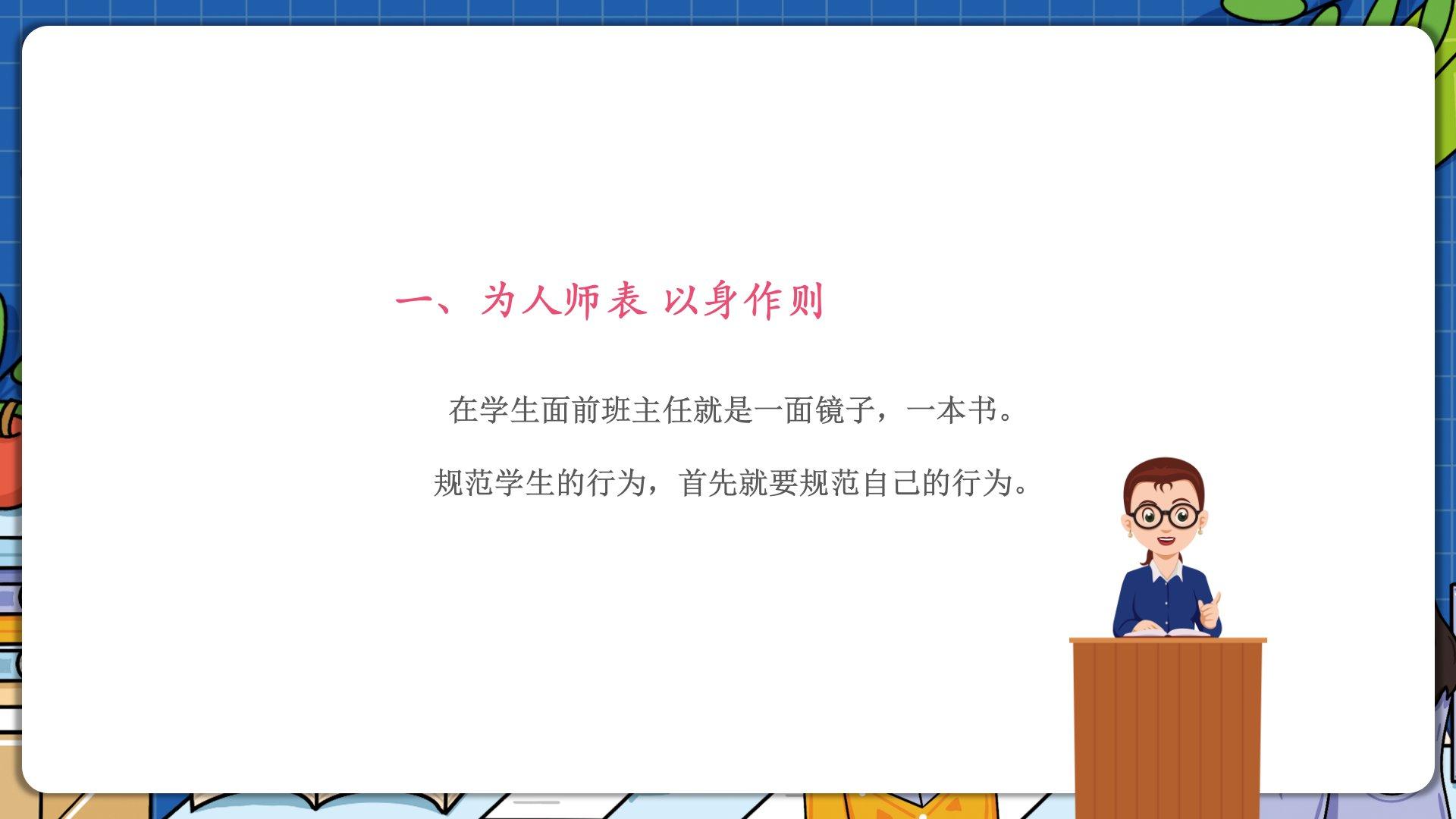 一、为人师表 以身作则

在学生面前班主任就是一面镜子，一本书。

规范学生的行为，首先就要规范自己的行为。